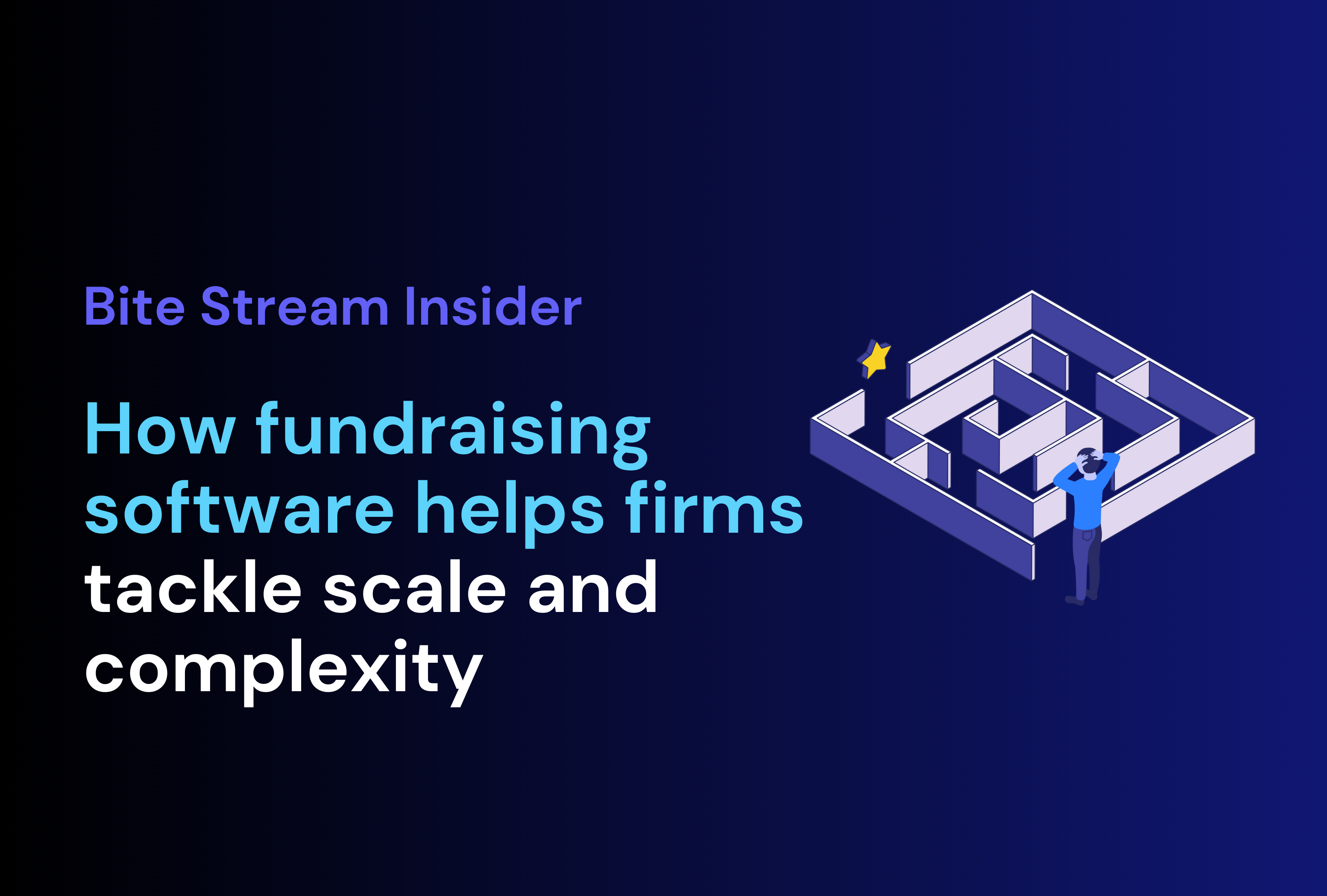 Bite Stream Insider

How fundraising software helps firms tackle scale and complexity